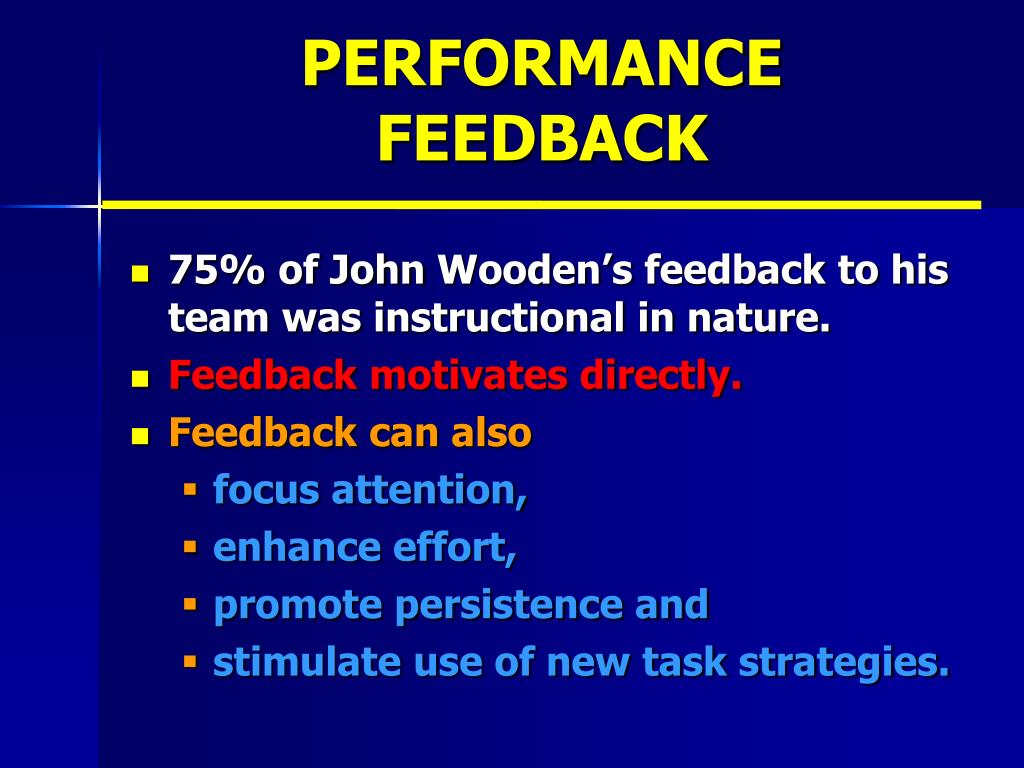 PERFORMANCE FEEDBACK

- 75% of John Wooden’s feedback to his team was instructional in nature.
- Feedback motivates directly.
- Feedback can also
  - focus attention,
  - enhance effort,
  - promote persistence and
  - stimulate use of new task strategies.